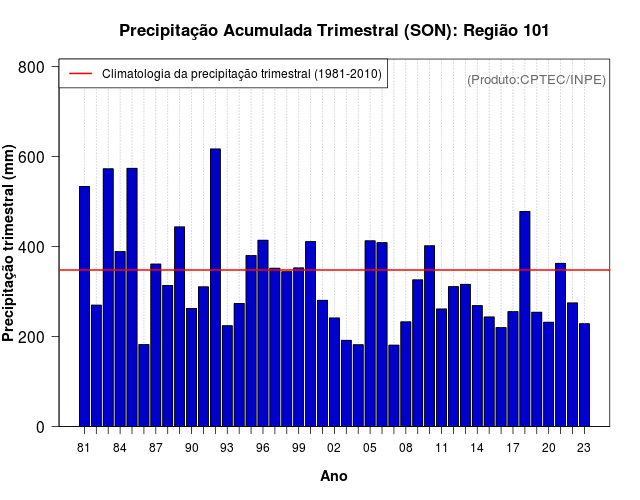 Precipitação Acumulada Trimestral (SON): Região 101

Climatologia da precipitação trimestral (1981-2010)

(Produto:CPTEC/INPE)

Precipitação trimestral (mm)

800
600
400
200
0

81 84 87 90 93 96 99 02 05 08 11 14 17 20 23

Ano